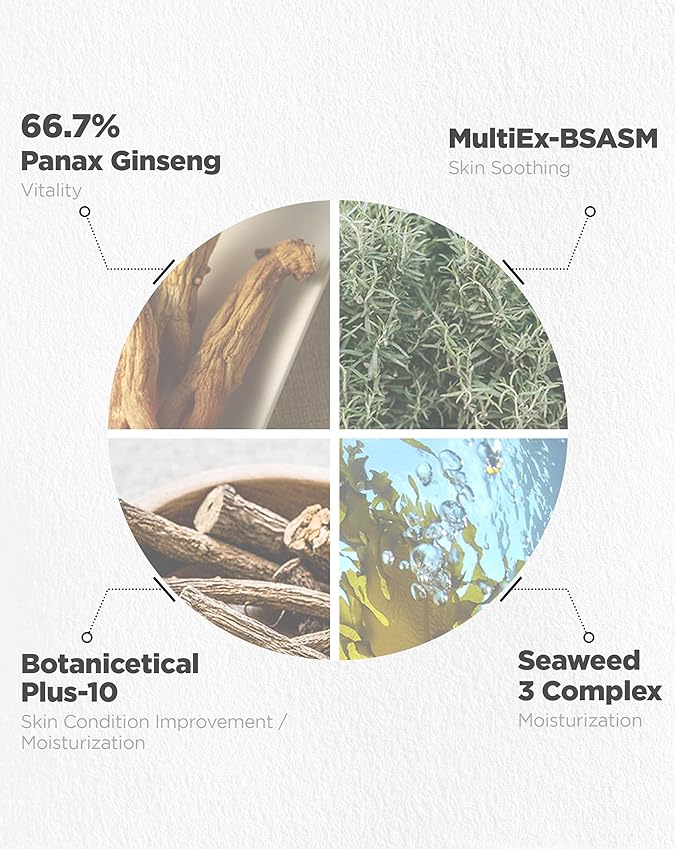 66.7%
Panax Ginseng
Vitality

MultiEx-BSASM
Skin Soothing

Botanicetical Plus-10
Skin Condition Improvement / Moisturization

Seaweed 3 Complex
Moisturization